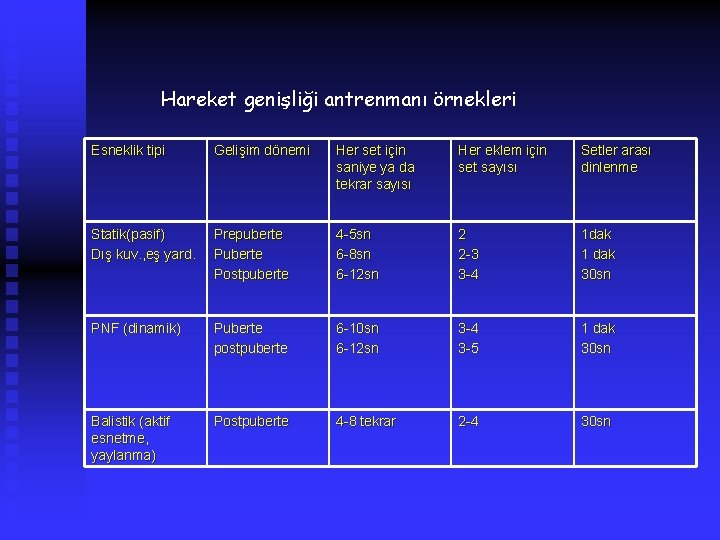 Hareket genişliği antrenmanı örnekleri

| Esneklik tipi | Gelişim dönemi | Her set için saniye ya da tekrar sayısı | Her eklem için set sayısı | Setler arası dinlenme |
|---|---|---|---|---|
| Statik(pasif) Dış kuv.,eş yard. | Prepuberte Puberte Postpuberte | 4-5sn 6-8sn 6-12sn | 2 2-3 3-4 | 1dak 1 dak 30sn |
| PNF (dinamik) | Puberte postpuberte | 6-10sn 6-12sn | 3-4 3-5 | 1 dak 30sn |
| Balistik (aktif esnetme, yaylanma) | Postpuberte | 4-8 tekrar | 2-4 | 30sn |